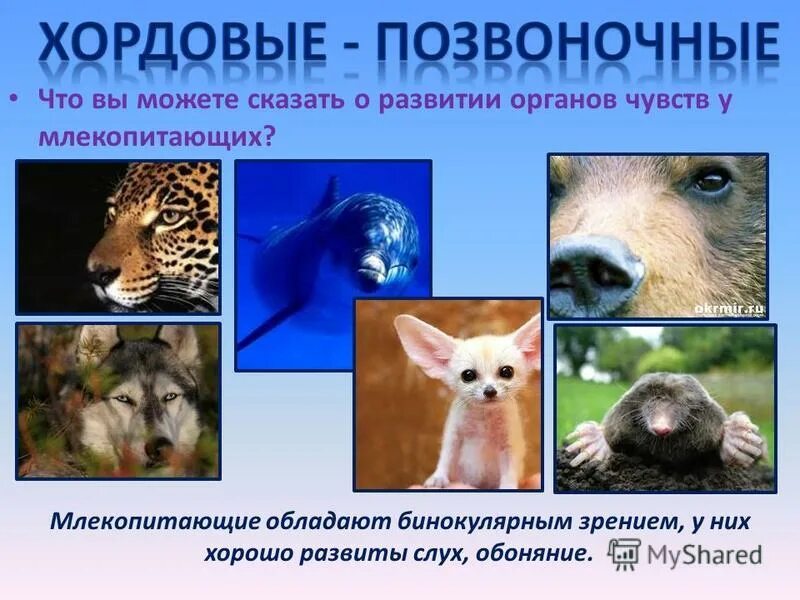 ХОРДОВЫЕ - ПОЗВОНОЧНЫЕ

• Что вы можете сказать о развитии органов чувств у млекопитающих?

okrmir.ru

Млекопитающие обладают бинокулярным зрением, у них хорошо развиты слух, обоняние.

MyShared